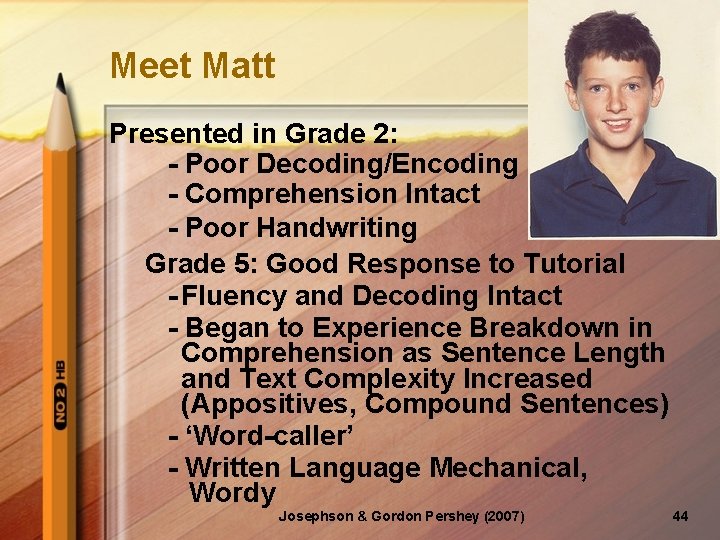 Meet Matt

Presented in Grade 2:
- Poor Decoding/Encoding
- Comprehension Intact
- Poor Handwriting

Grade 5: Good Response to Tutorial
- Fluency and Decoding Intact
- Began to Experience Breakdown in Comprehension as Sentence Length and Text Complexity Increased (Appositives, Compound Sentences)
- ‘Word-caller’
- Written Language Mechanical, Wordy

NO 2 HB

Josephson & Gordon Pershey (2007)

44